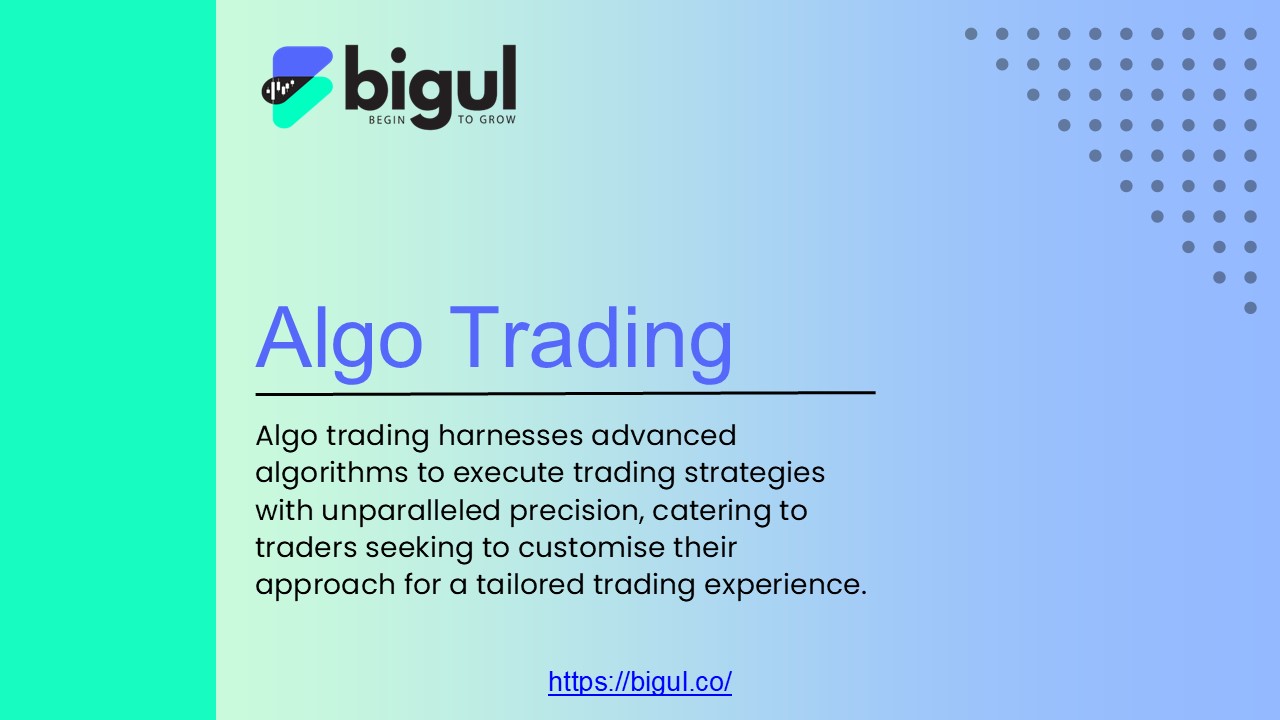 bigul
BEGIN TO GROW

Algo Trading

Algo trading harnesses advanced algorithms to execute trading strategies with unparalleled precision, catering to traders seeking to customise their approach for a tailored trading experience.

https://bigul.co/